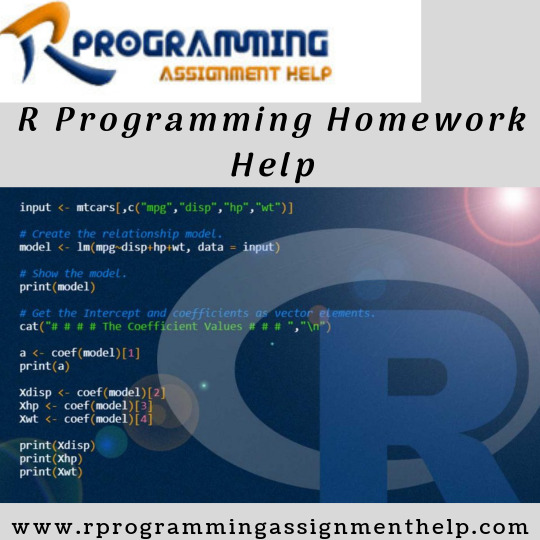 R PROGRAMMING
ASSIGNMENT HELP

R Programming Homework Help

input <- mtcars[,c("mpg","disp","hp","wt")]

# Create the relationship model.
model <- lm(mpg~disp+hp+wt, data = input)

# Show the model.
print(model)

# Get the Intercept and coefficients as vector elements.
cat("# # # # The Coefficient Values # # # ","\n")

a <- coef(model)[1]
print(a)

Xdisp <- coef(model)[2]
Xhp <- coef(model)[3]
Xwt <- coef(model)[4]

print(Xdisp)
print(Xhp)
print(Xwt)

R

www.rprogrammingassignmenthelp.com